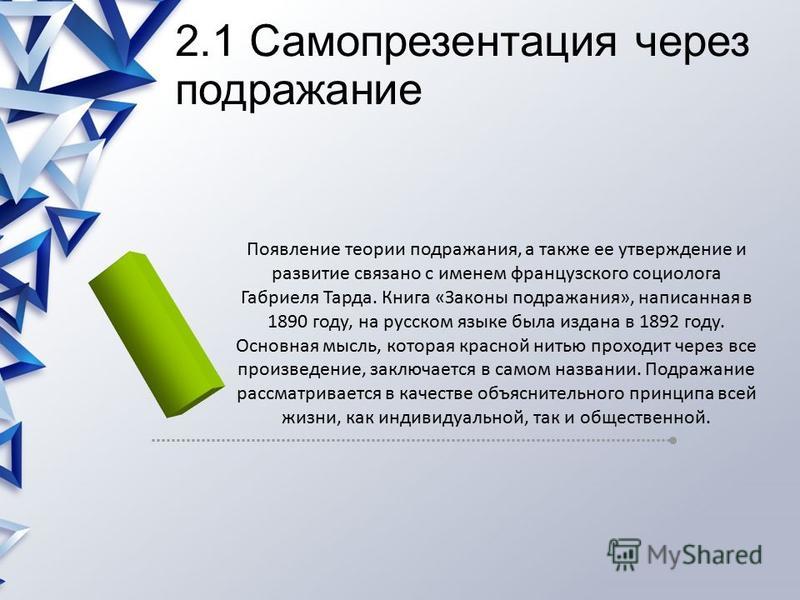 2.1 Самопрезентация через подражание

Появление теории подражания, а также ее утверждение и развитие связано с именем французского социолога Габриеля Тарда. Книга «Законы подражания», написанная в 1890 году, на русском языке была издана в 1892 году. Основная мысль, которая красной нитью проходит через все произведение, заключается в самом названии. Подражание рассматривается в качестве объяснительного принципа всей жизни, как индивидуальной, так и общественной.

MyShared